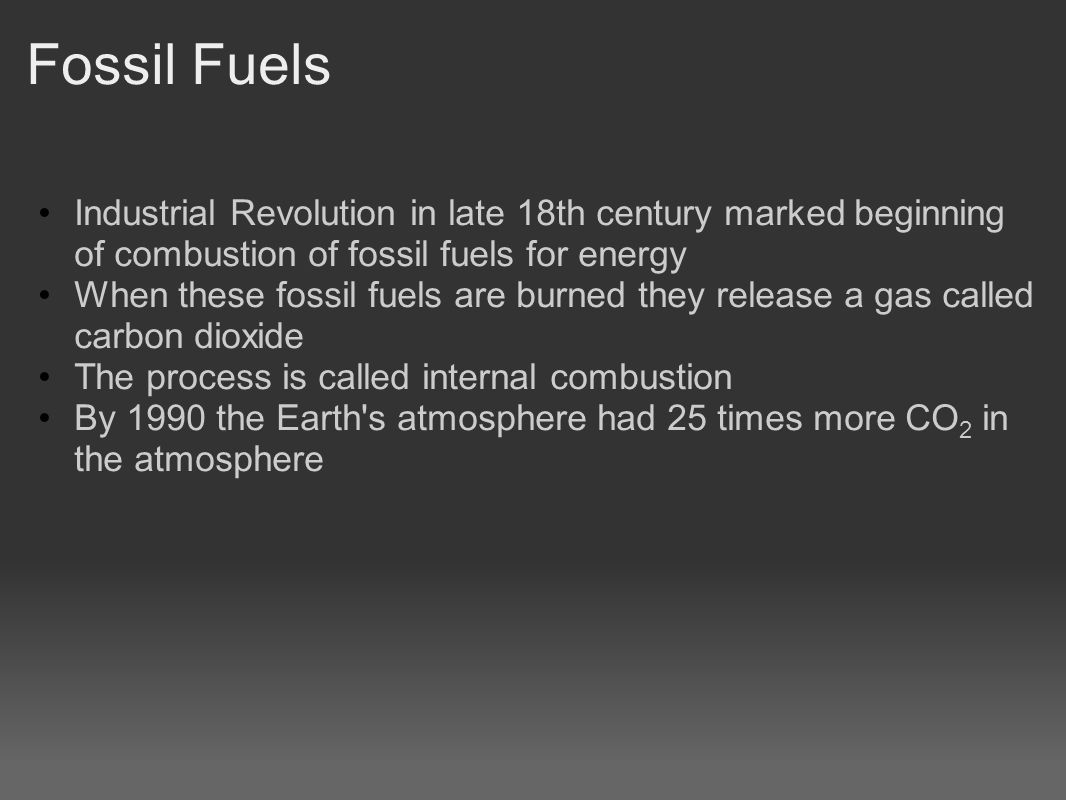 Fossil Fuels

• Industrial Revolution in late 18th century marked beginning of combustion of fossil fuels for energy
• When these fossil fuels are burned they release a gas called carbon dioxide
• The process is called internal combustion
• By 1990 the Earth's atmosphere had 25 times more $CO_2$ in the atmosphere